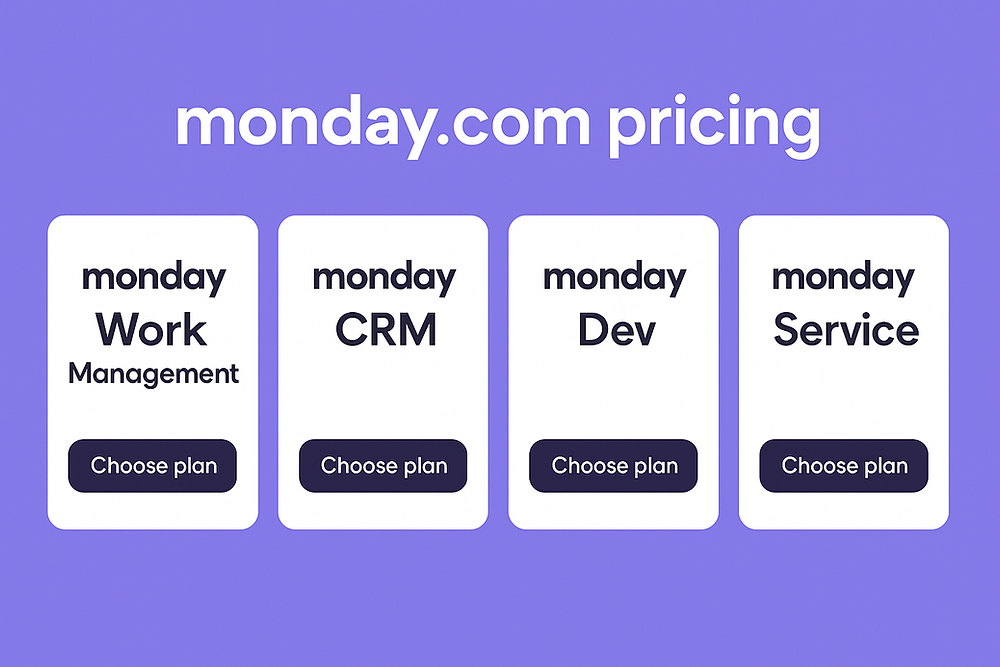 monday.com pricing

monday
Work
Management

Choose plan

monday
CRM

Choose plan

monday
Dev

Choose plan

monday
Service

Choose plan